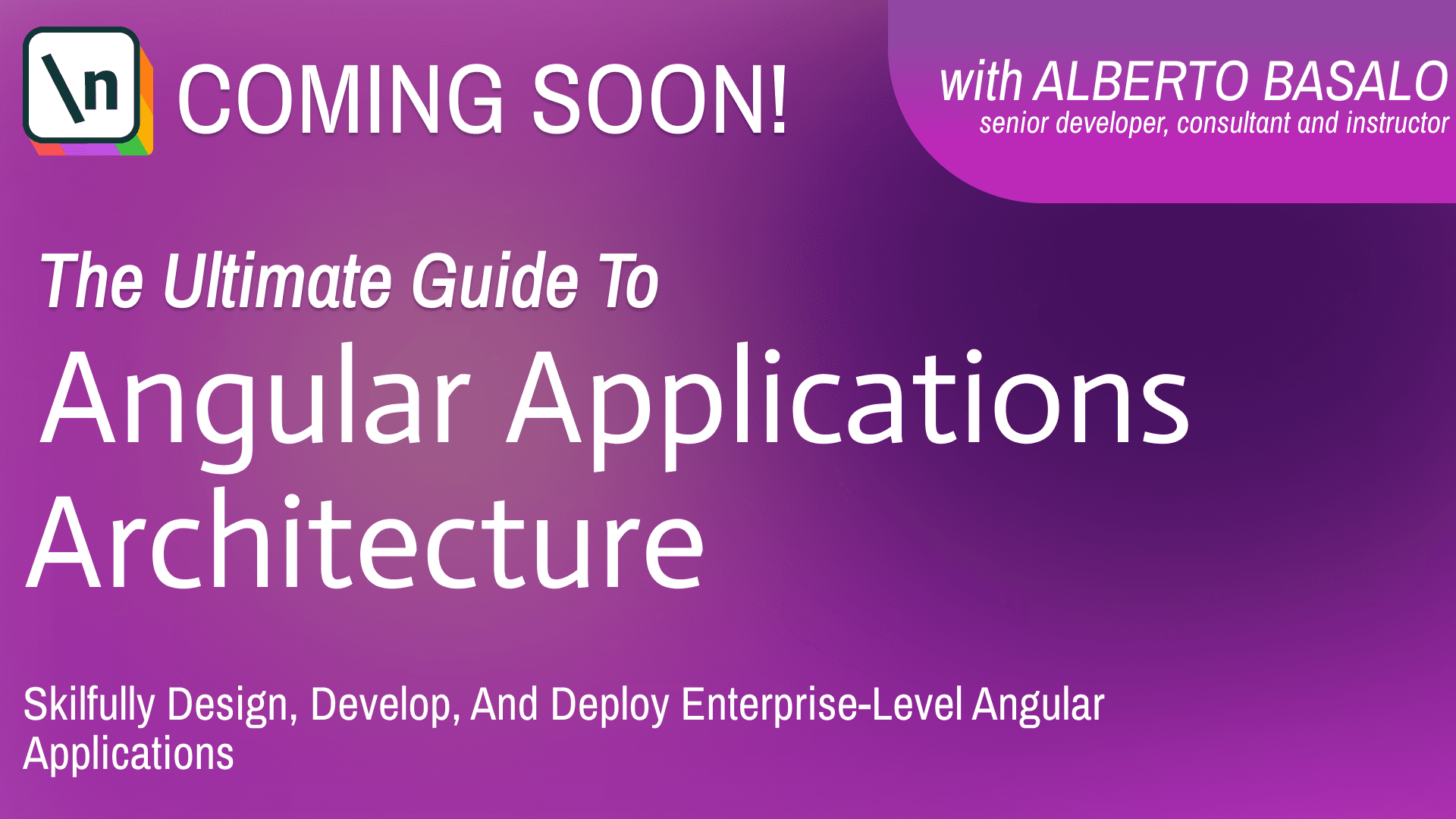 \n

COMING SOON!

with ALBERTO BASALO
senior developer, consultant and instructor

The Ultimate Guide To

Angular Applications Architecture

Skilfully Design, Develop, And Deploy Enterprise-Level Angular Applications